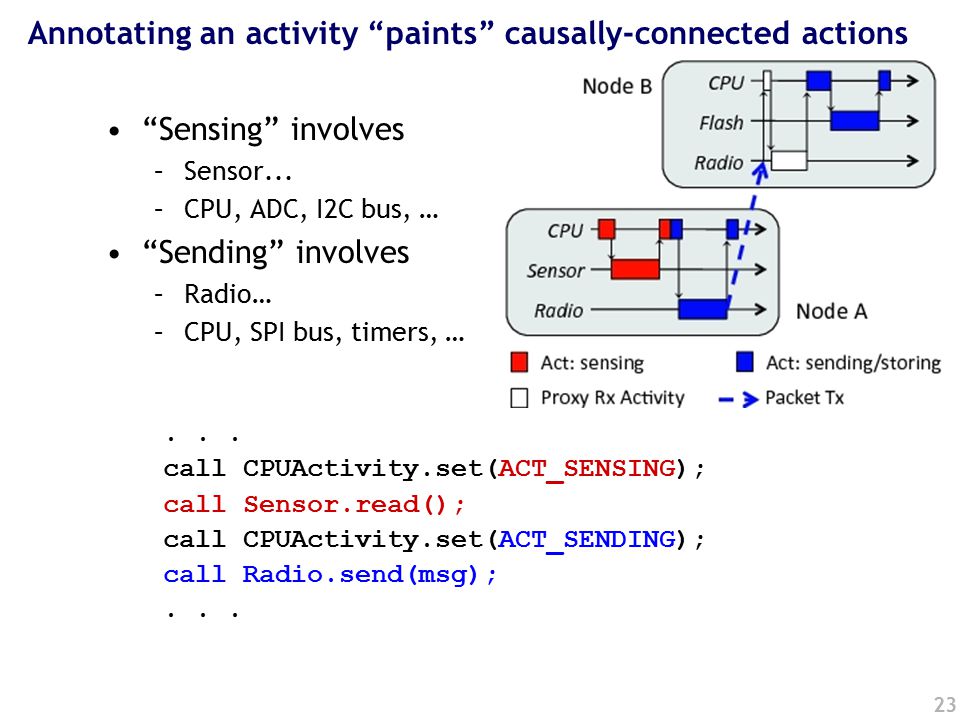 Annotating an activity “paints” causally-connected actions

• “Sensing” involves
  – Sensor...
  – CPU, ADC, I2C bus, …
• “Sending” involves
  – Radio…
  – CPU, SPI bus, timers, …

Node B
CPU
Flash
Radio

CPU
Sensor
Radio
Node A

Act: sensing
Act: sending/storing
Proxy Rx Activity
Packet Tx

. . .
call CPUActivity.set(ACT_SENSING);
call Sensor.read();
call CPUActivity.set(ACT_SENDING);
call Radio.send(msg);
. . .

23